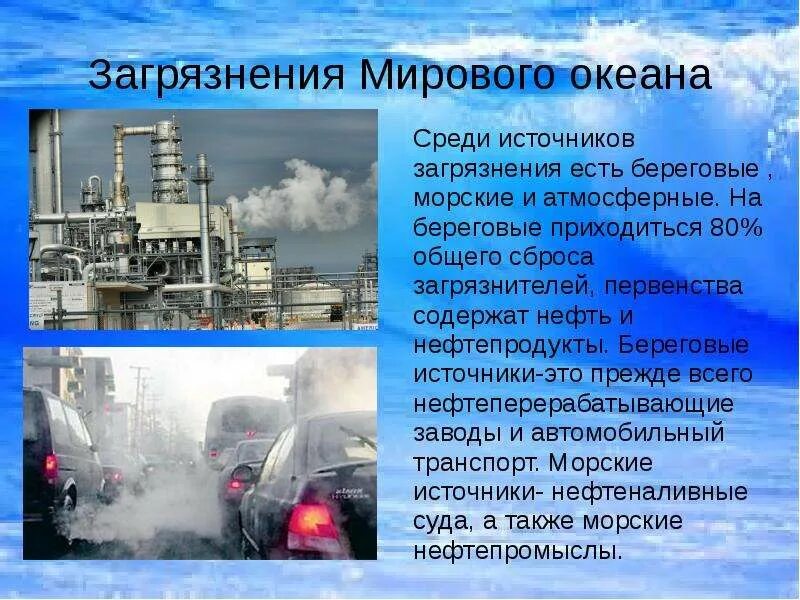 Загрязнения Мирового океана

Среди источников загрязнения есть береговые , морские и атмосферные. На береговые приходиться 80% общего сброса загрязнителей, первенства содержат нефть и нефтепродукты. Береговые источники-это прежде всего нефтеперерабатывающие заводы и автомобильный транспорт. Морские источники- нефтеналивные суда, а также морские нефтепромыслы.